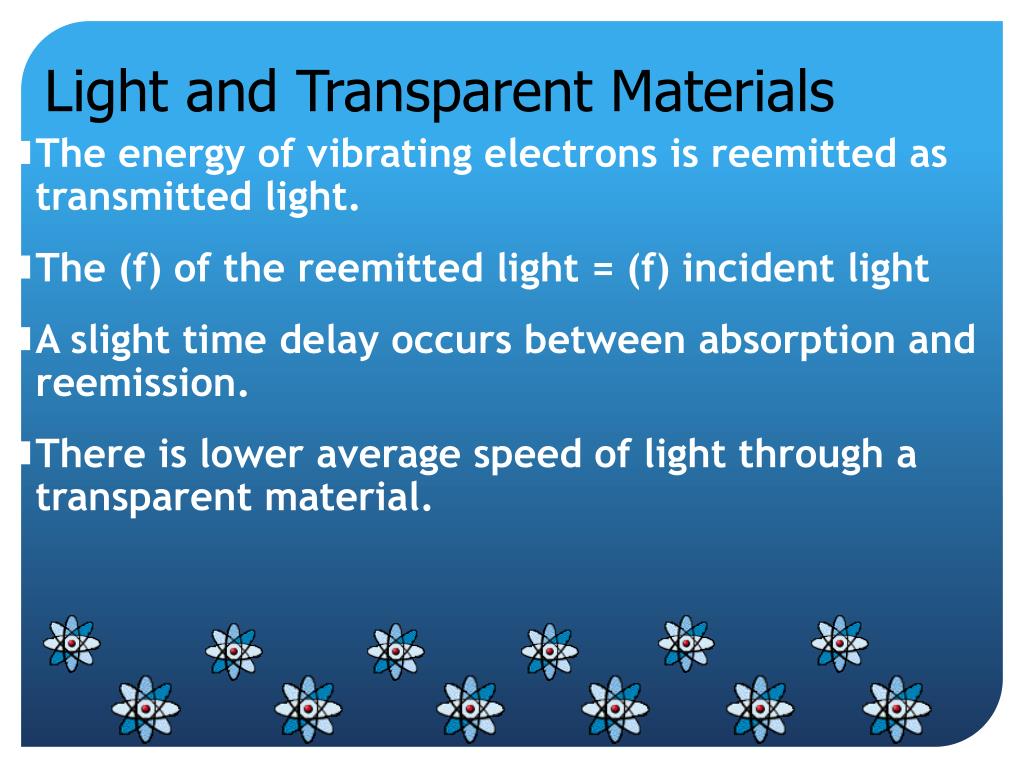 Light and Transparent Materials

The energy of vibrating electrons is reemitted as transmitted light.

The (f) of the reemitted light = (f) incident light

A slight time delay occurs between absorption and reemission.

There is lower average speed of light through a transparent material.